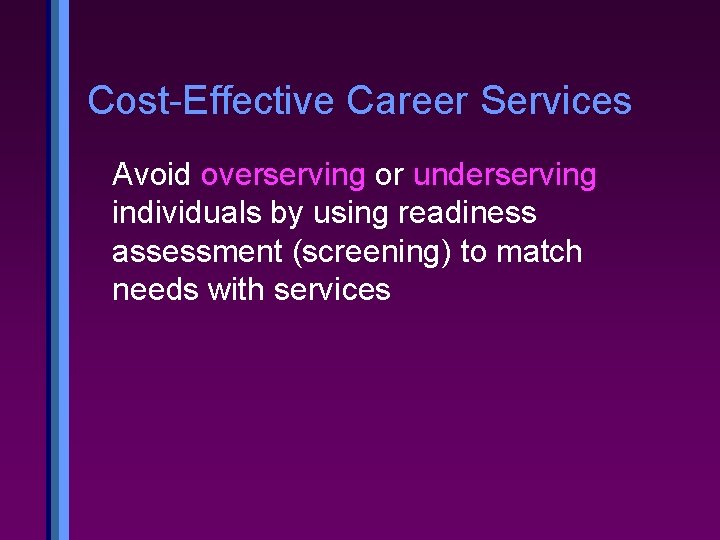 Cost-Effective Career Services

Avoid overserving or underserving individuals by using readiness assessment (screening) to match needs with services